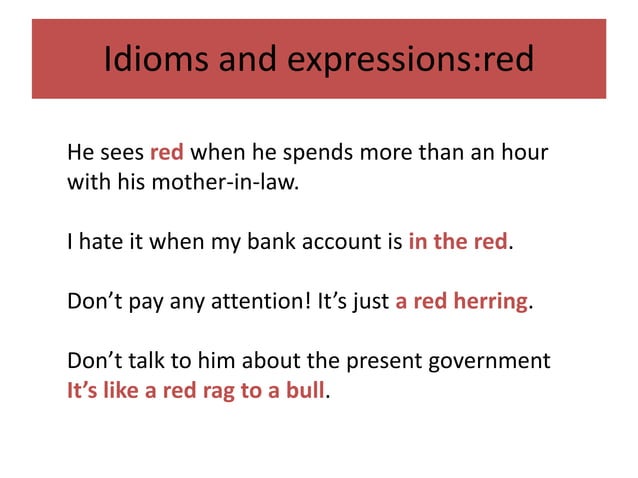 Idioms and expressions:red

He sees red when he spends more than an hour with his mother-in-law.

I hate it when my bank account is in the red.

Don’t pay any attention! It’s just a red herring.

Don’t talk to him about the present government It’s like a red rag to a bull.